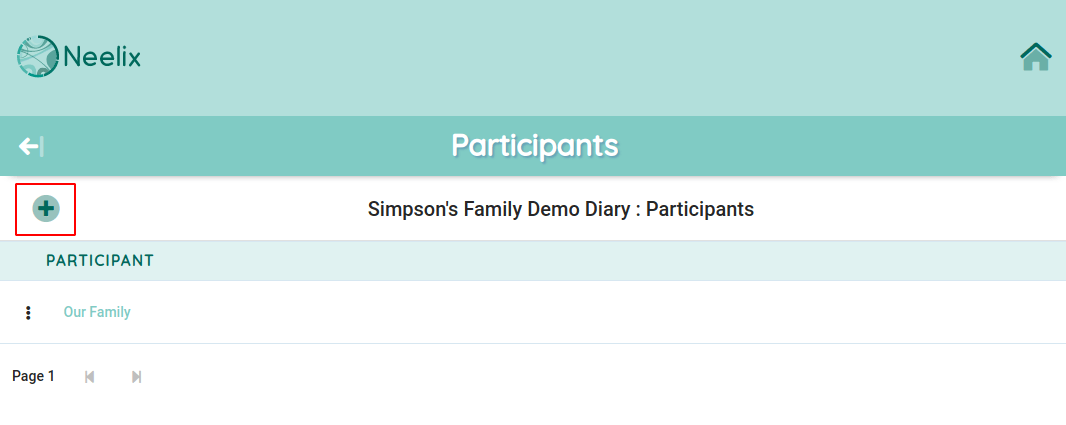 Neelix

Participants

Simpson's Family Demo Diary : Participants

PARTICIPANT

Our Family

Page 1